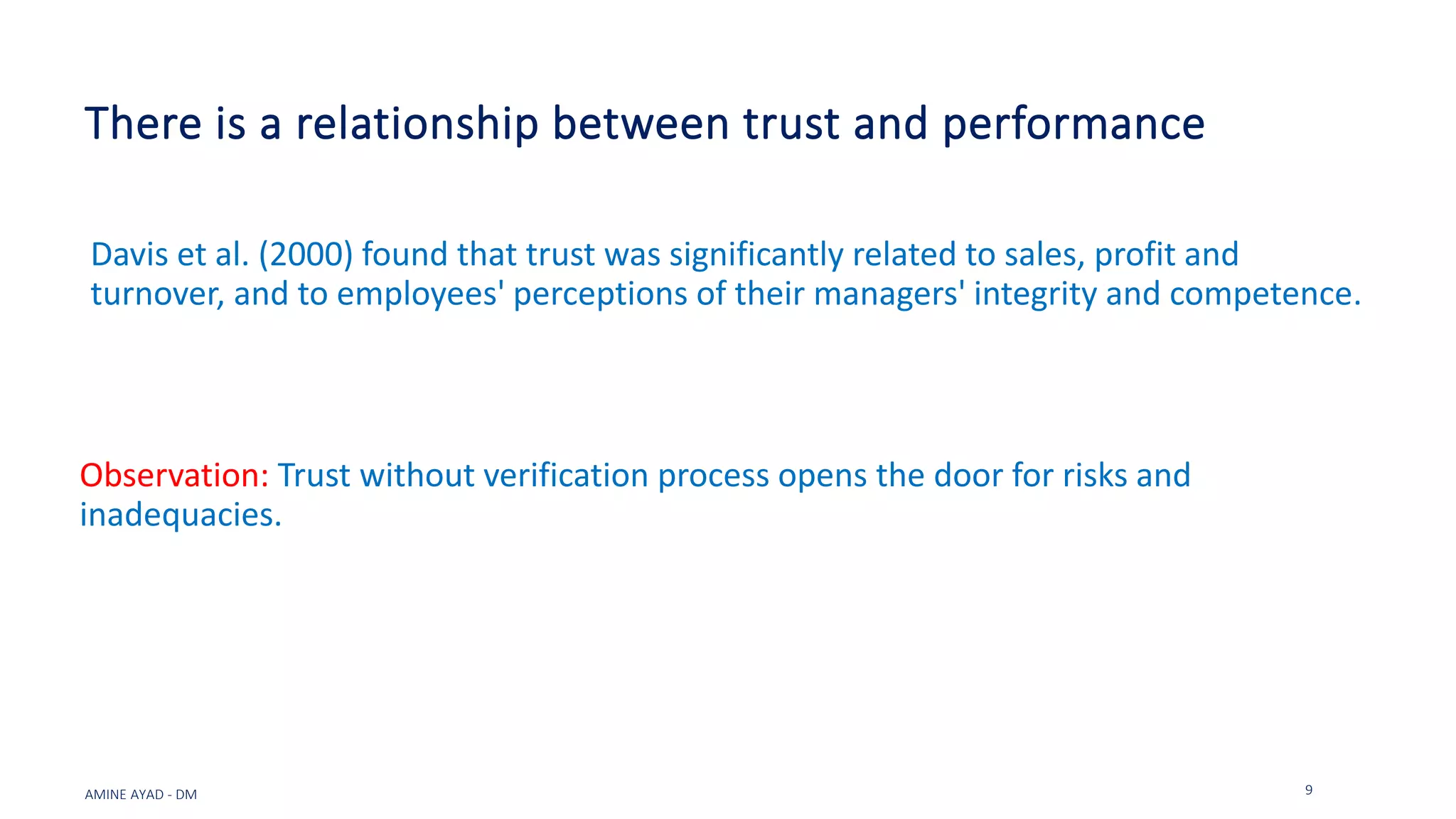 There is a relationship between trust and performance

Davis et al. (2000) found that trust was significantly related to sales, profit and turnover, and to employees' perceptions of their managers' integrity and competence.

Observation: Trust without verification process opens the door for risks and inadequacies.

AMINE AYAD - DM

9